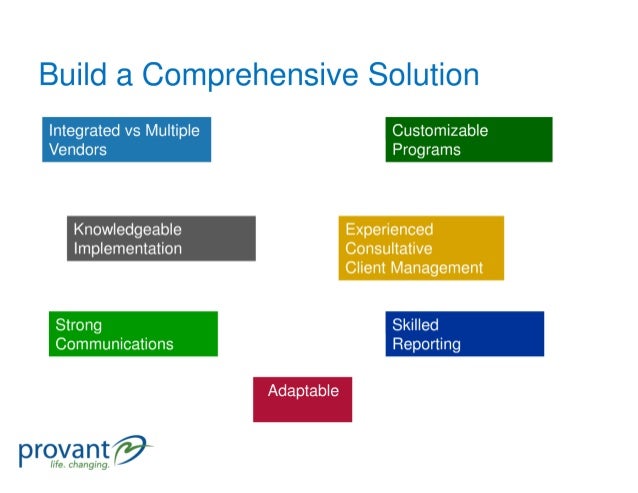 Build a Comprehensive Solution

Integrated vs Multiple Vendors

Customizable Programs

Knowledgeable Implementation

Experienced Consultative Client Management

Strong Communications

Skilled Reporting

Adaptable

provant
life. changing.